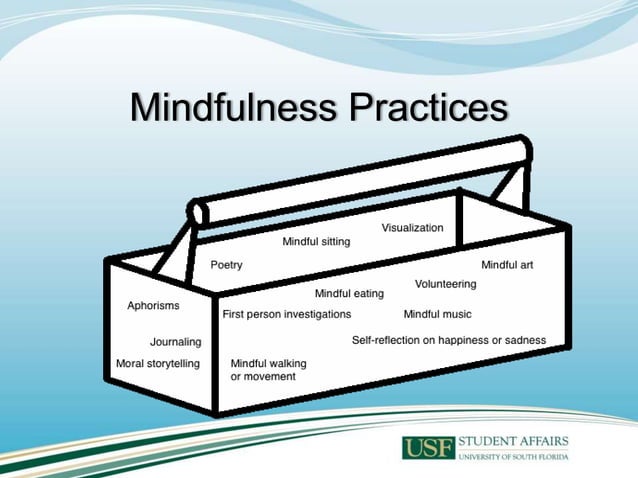 Mindfulness Practices

Visualization
Mindful sitting
Poetry
Mindful art
Volunteering
Mindful eating
Aphorisms
First person investigations
Mindful music
Journaling
Self-reflection on happiness or sadness
Moral storytelling
Mindful walking or movement

USF STUDENT AFFAIRS
UNIVERSITY OF SOUTH FLORIDA